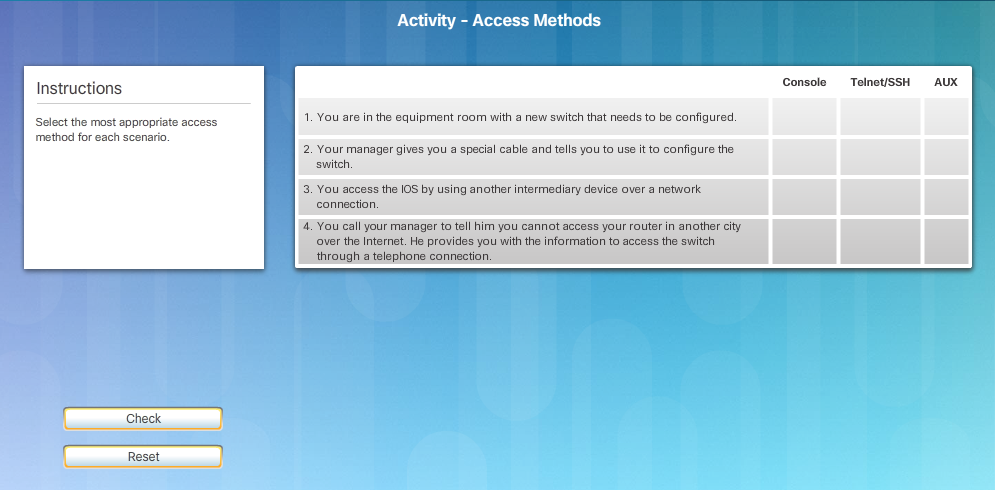 Activity - Access Methods

Instructions

Select the most appropriate access method for each scenario.

| | Console | Telnet/SSH | AUX |
|---|---|---|---|
| 1. You are in the equipment room with a new switch that needs to be configured. | | | |
| 2. Your manager gives you a special cable and tells you to use it to configure the switch. | | | |
| 3. You access the IOS by using another intermediary device over a network connection. | | | |
| 4. You call your manager to tell him you cannot access your router in another city over the Internet. He provides you with the information to access the switch through a telephone connection. | | | |

Check

Reset